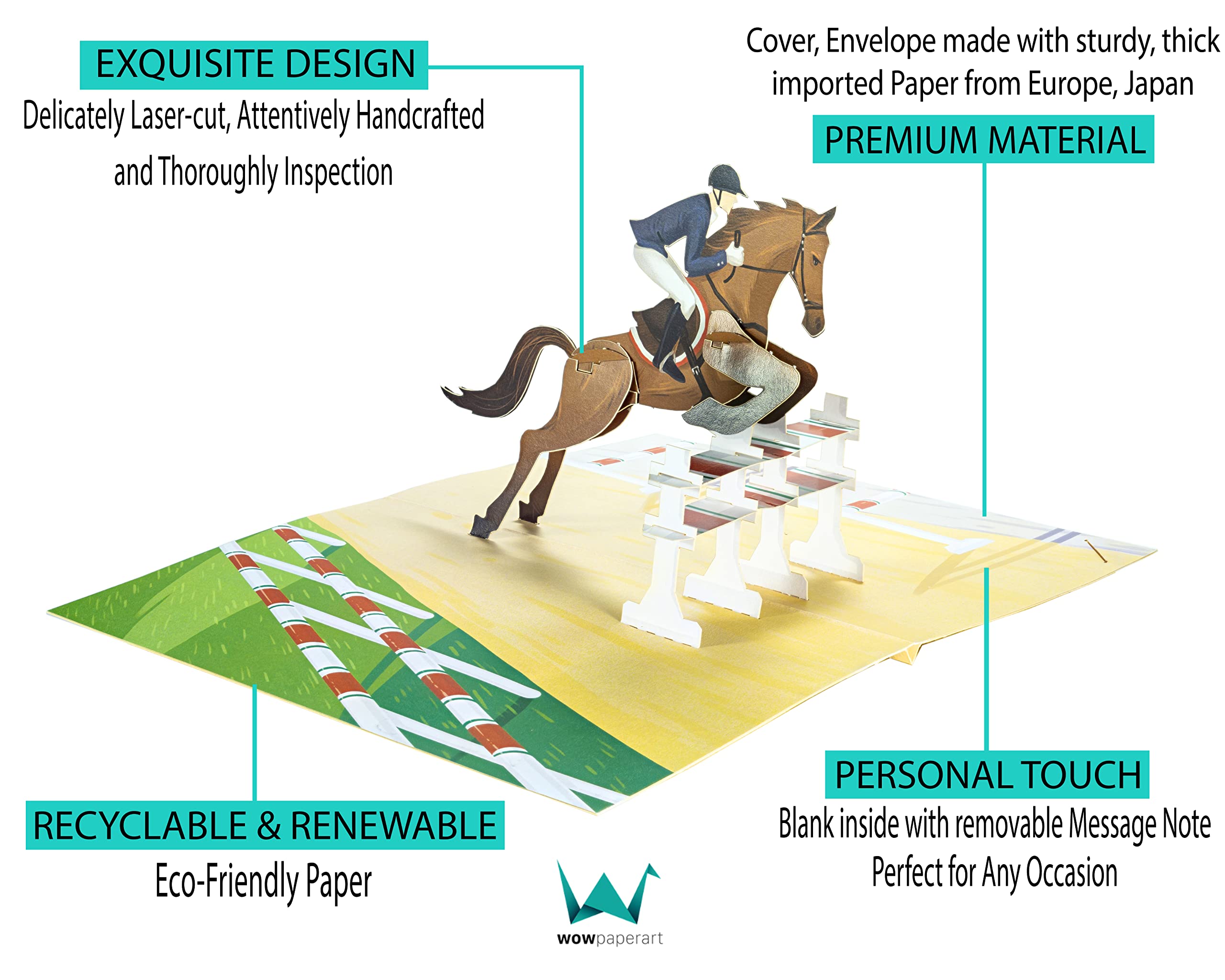 EXQUISITE DESIGN
Delicately Laser-cut, Attentively Handcrafted and Thoroughly Inspection

Cover, Envelope made with sturdy, thick imported Paper from Europe, Japan
PREMIUM MATERIAL

RECYCLABLE & RENEWABLE
Eco-Friendly Paper

PERSONAL TOUCH
Blank inside with removable Message Note
Perfect for Any Occasion

wowpaperart